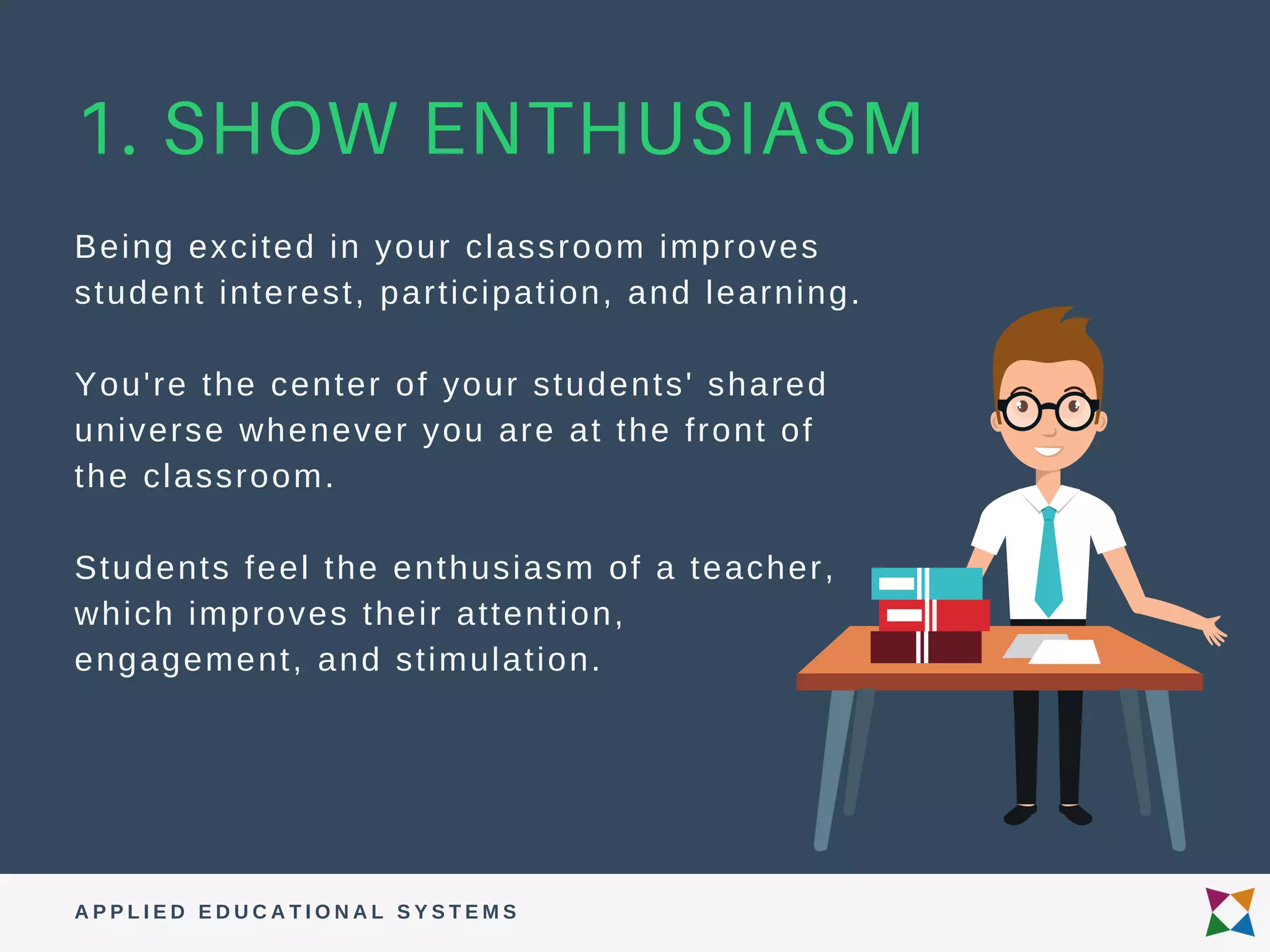 1. SHOW ENTHUSIASM

Being excited in your classroom improves student interest, participation, and learning.

You're the center of your students' shared universe whenever you are at the front of the classroom.

Students feel the enthusiasm of a teacher, which improves their attention, engagement, and stimulation.

APPLIED EDUCATIONAL SYSTEMS